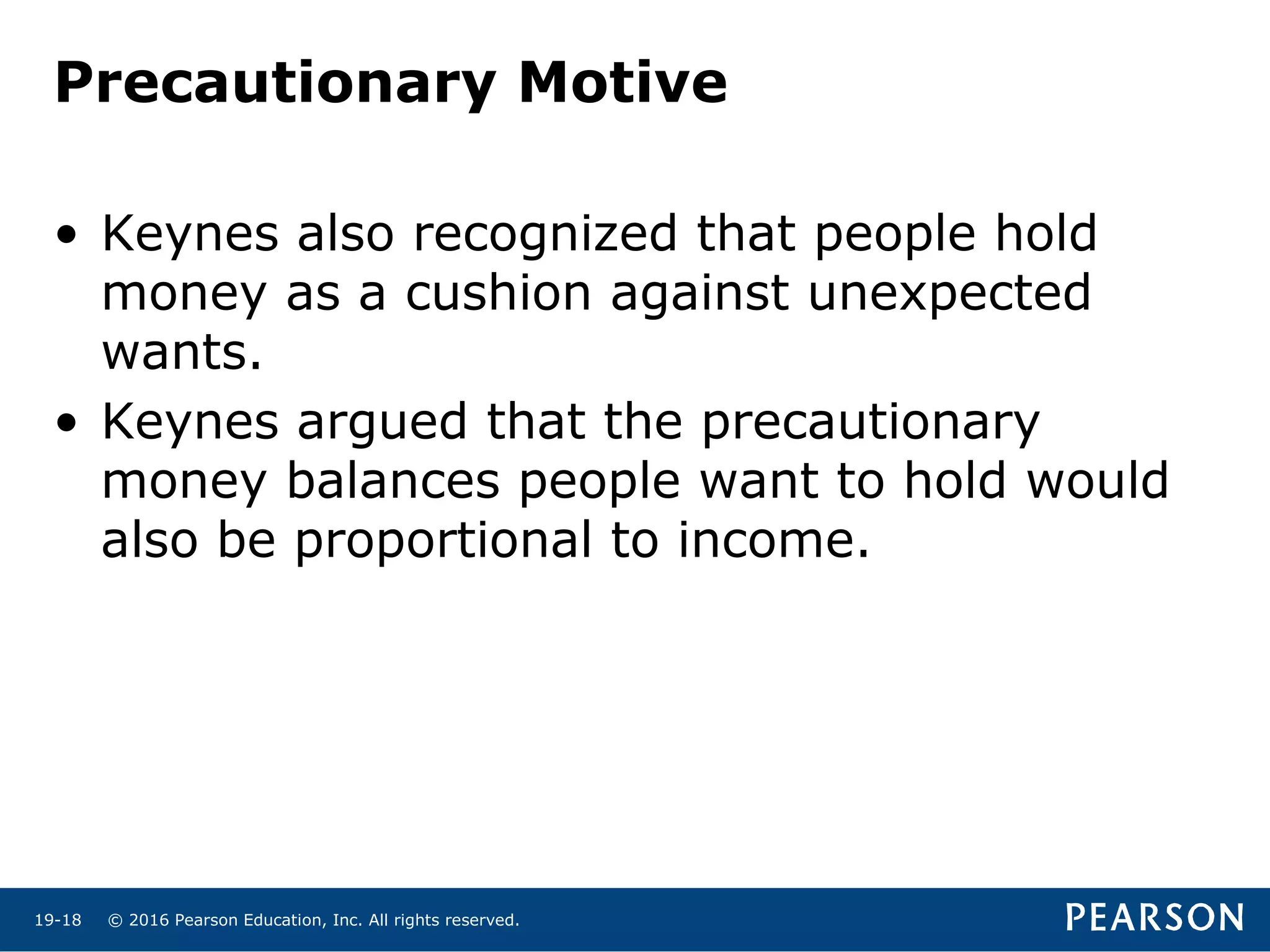 Precautionary Motive

• Keynes also recognized that people hold money as a cushion against unexpected wants.

• Keynes argued that the precautionary money balances people want to hold would also be proportional to income.

19-18 © 2016 Pearson Education, Inc. All rights reserved.

PEARSON